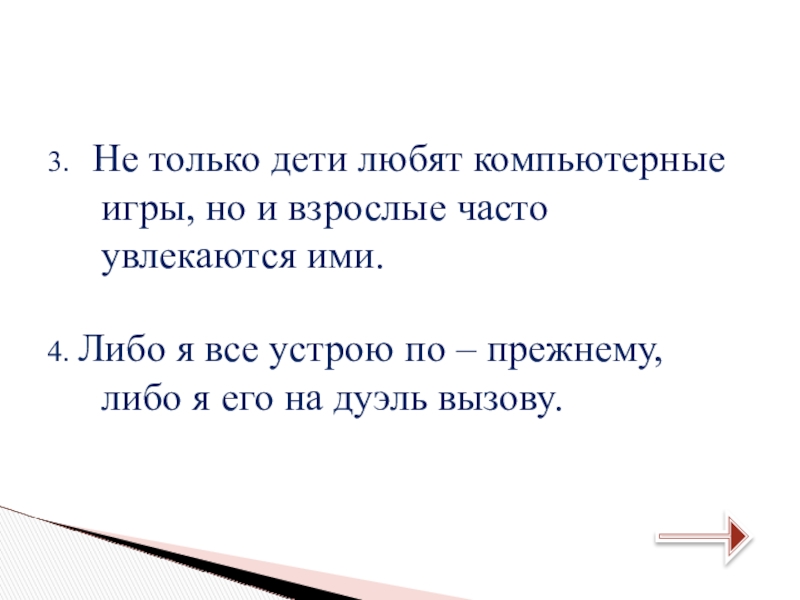 3. Не только дети любят компьютерные игры, но и взрослые часто увлекаются ими.

4. Либо я все устрою по – прежнему, либо я его на дуэль вызову.